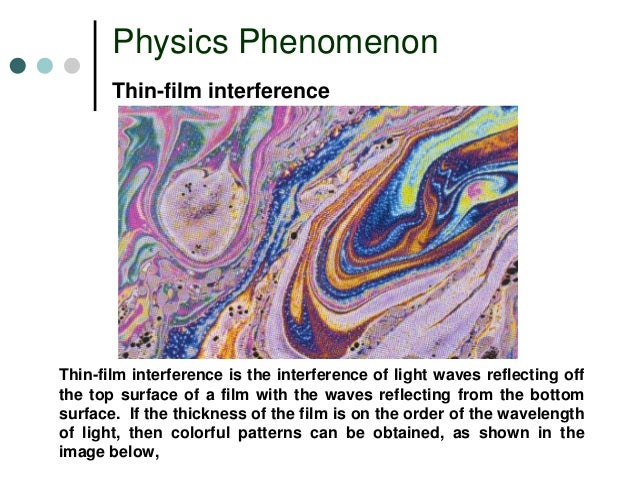 Physics Phenomenon

Thin-film interference

Thin-film interference is the interference of light waves reflecting off the top surface of a film with the waves reflecting from the bottom surface. If the thickness of the film is on the order of the wavelength of light, then colorful patterns can be obtained, as shown in the image below,